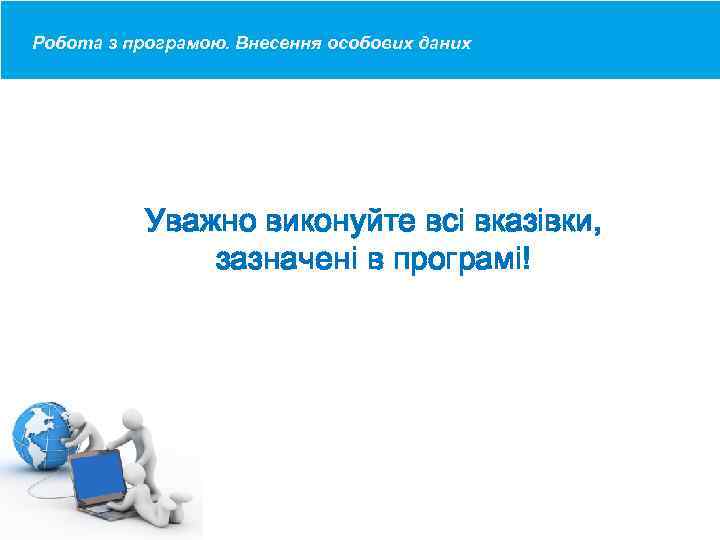 Робота з програмою. Внесення особових даних

Уважно виконуйте всі вказівки, зазначені в програмі!